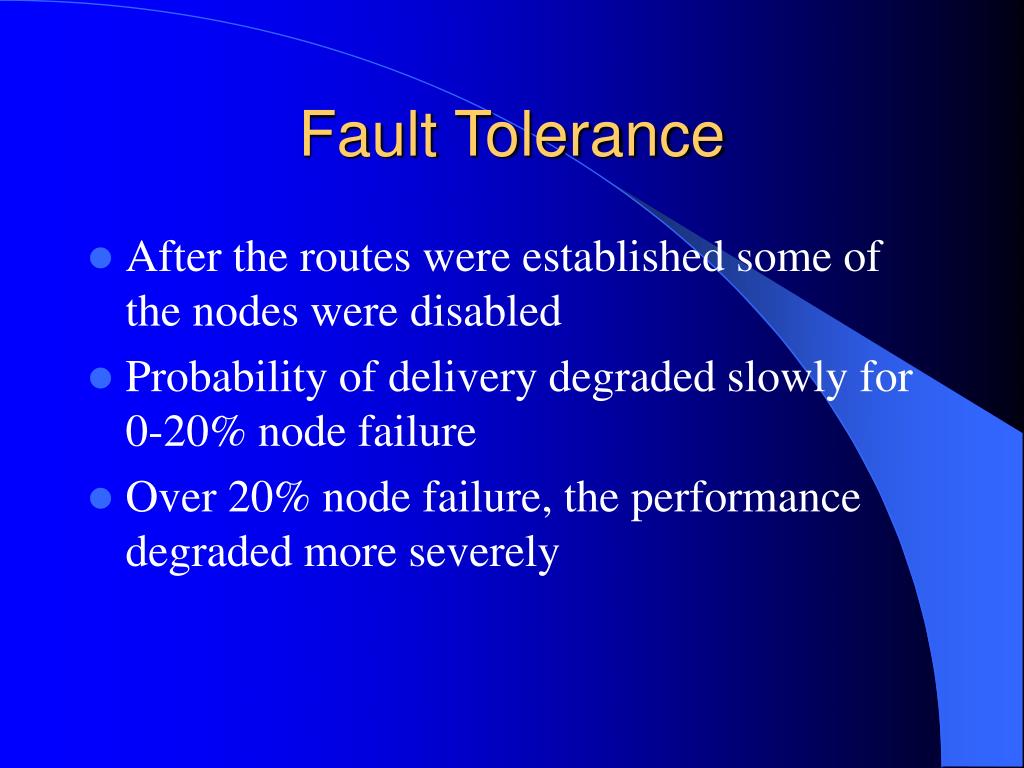 Fault Tolerance

- After the routes were established some of the nodes were disabled
- Probability of delivery degraded slowly for 0-20% node failure
- Over 20% node failure, the performance degraded more severely